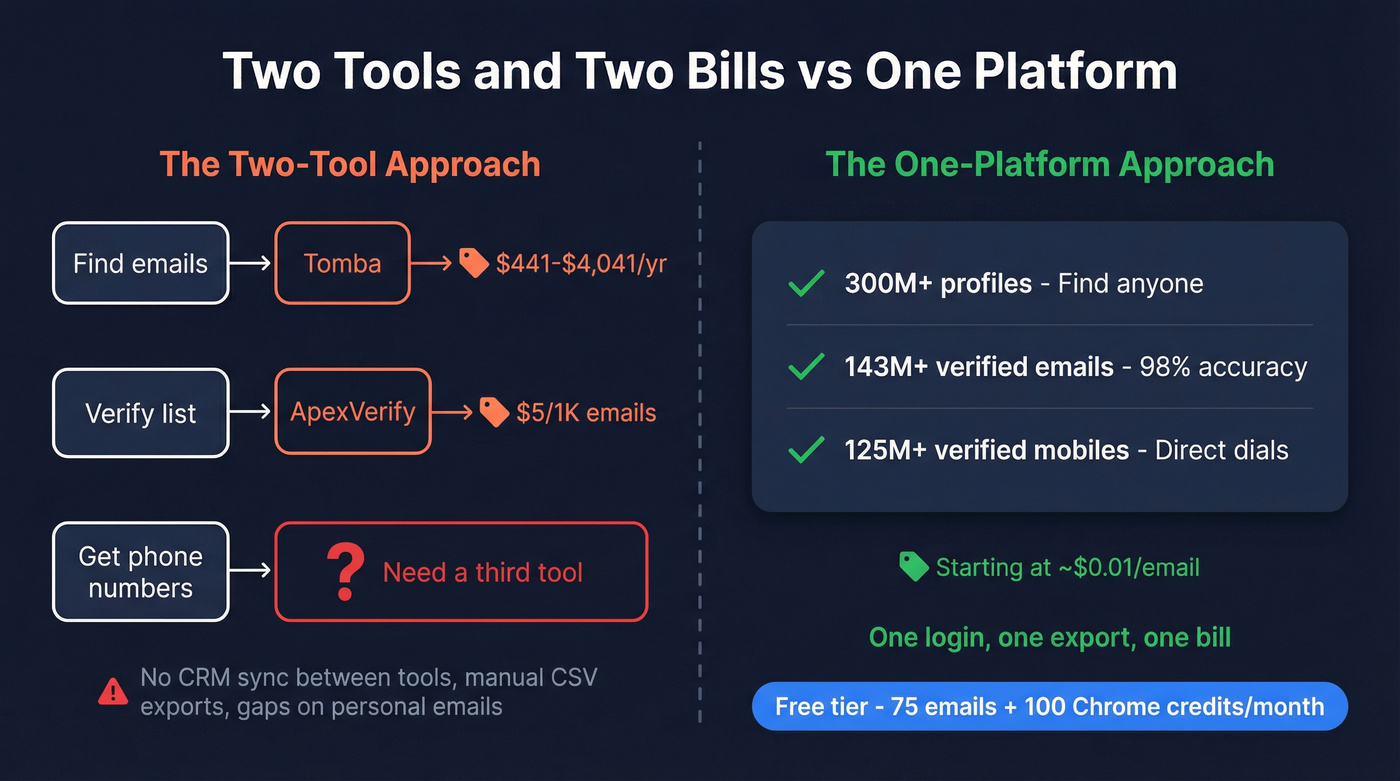 Two Tools and Two Bills vs One Platform

The Two-Tool Approach

Find emails → Tomba → $441-$4,041/yr

Verify list → ApexVerify → $5/1K emails

Get phone numbers → ? Need a third tool

No CRM sync between tools, manual CSV exports, gaps on personal emails

The One-Platform Approach

300M+ profiles - Find anyone

143M+ verified emails - 98% accuracy

125M+ verified mobiles - Direct dials

Starting at ~$0.01/email

One login, one export, one bill

Free tier - 75 emails + 100 Chrome credits/month